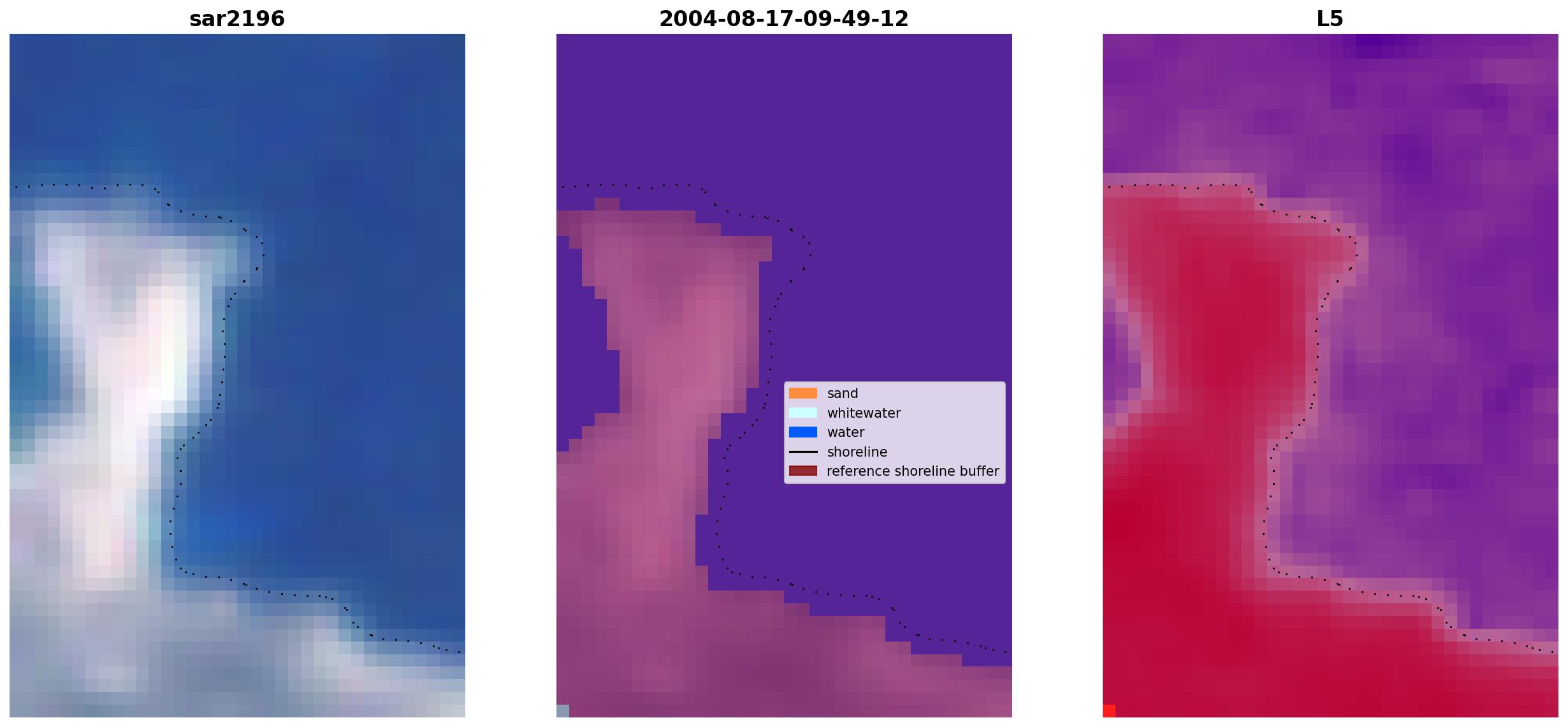 sar2196

2004-08-17-09-49-12

L5

sand
whitewater
water
shoreline
reference shoreline buffer